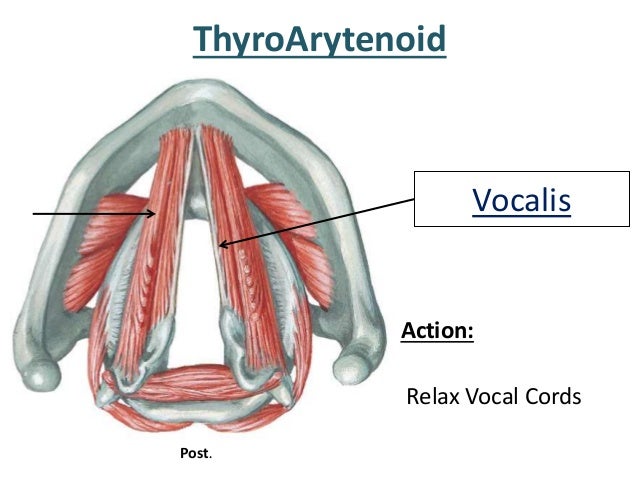 ThyroArytenoid

Vocalis

Action:

Relax Vocal Cords

Post.